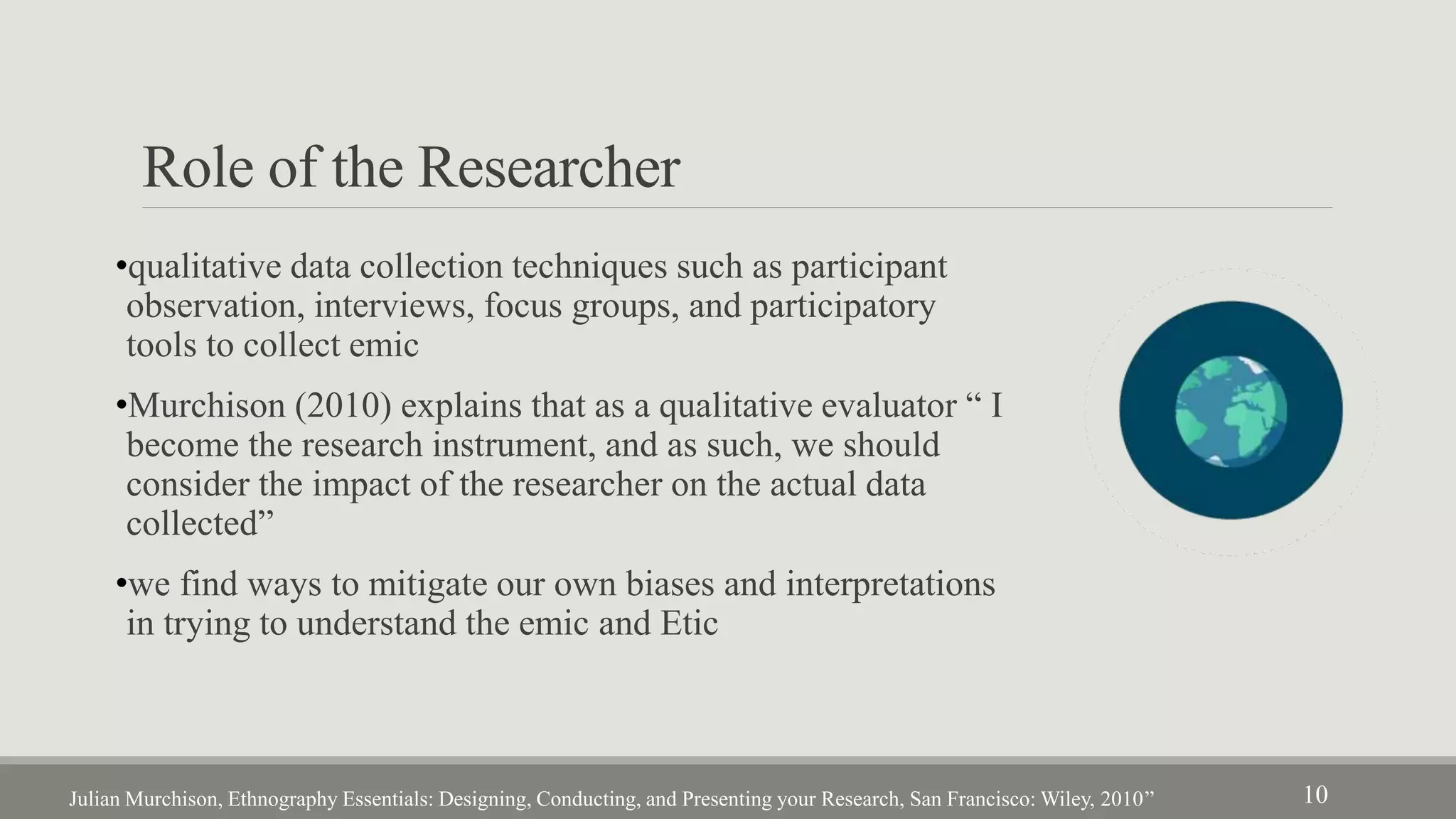 Role of the Researcher

•qualitative data collection techniques such as participant observation, interviews, focus groups, and participatory tools to collect emic

•Murchison (2010) explains that as a qualitative evaluator “ I become the research instrument, and as such, we should consider the impact of the researcher on the actual data collected”

•we find ways to mitigate our own biases and interpretations in trying to understand the emic and Etic

Julian Murchison, Ethnography Essentials: Designing, Conducting, and Presenting your Research, San Francisco: Wiley, 2010”

10